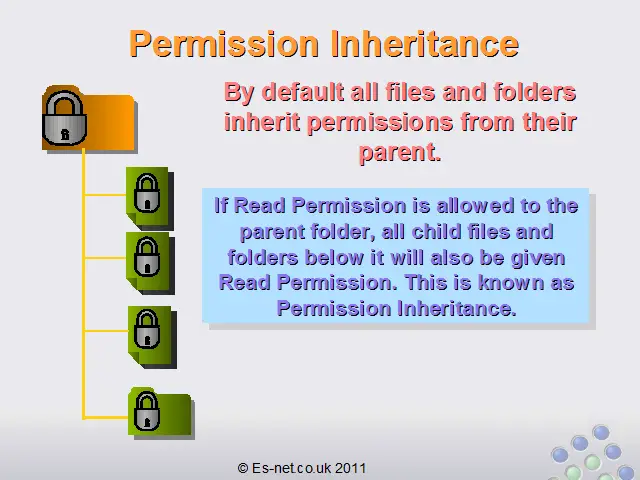 Permission Inheritance

By default all files and folders inherit permissions from their parent.

If Read Permission is allowed to the parent folder, all child files and folders below it will also be given Read Permission. This is known as Permission Inheritance.

© Es-net.co.uk 2011